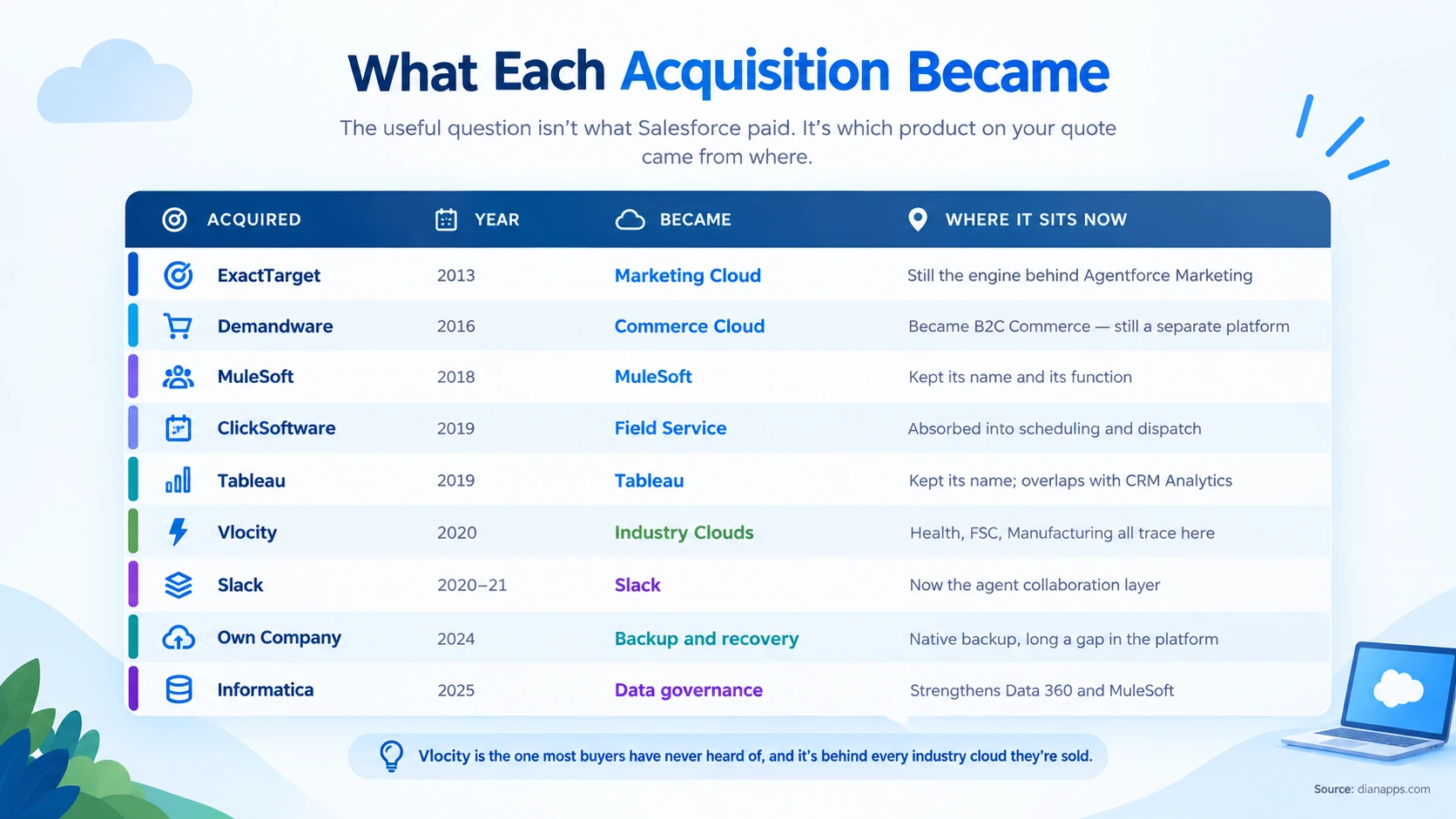 What Each Acquisition Became

The useful question isn't what Salesforce paid. It's which product on your quote came from where.

| ACQUIRED | YEAR | BECAME | WHERE IT SITS NOW |
|---|---|---|---|
| ExactTarget | 2013 | Marketing Cloud | Still the engine behind Agentforce Marketing |
| Demandware | 2016 | Commerce Cloud | Became B2C Commerce — still a separate platform |
| MuleSoft | 2018 | MuleSoft | Kept its name and its function |
| ClickSoftware | 2019 | Field Service | Absorbed into scheduling and dispatch |
| Tableau | 2019 | Tableau | Kept its name; overlaps with CRM Analytics |
| Vlocity | 2020 | Industry Clouds | Health, FSC, Manufacturing all trace here |
| Slack | 2020–21 | Slack | Now the agent collaboration layer |
| Own Company | 2024 | Backup and recovery | Native backup, long a gap in the platform |
| Informatica | 2025 | Data governance | Strengthens Data 360 and MuleSoft |

Vlocity is the one most buyers have never heard of, and it's behind every industry cloud they're sold.

Source: dianapps.com